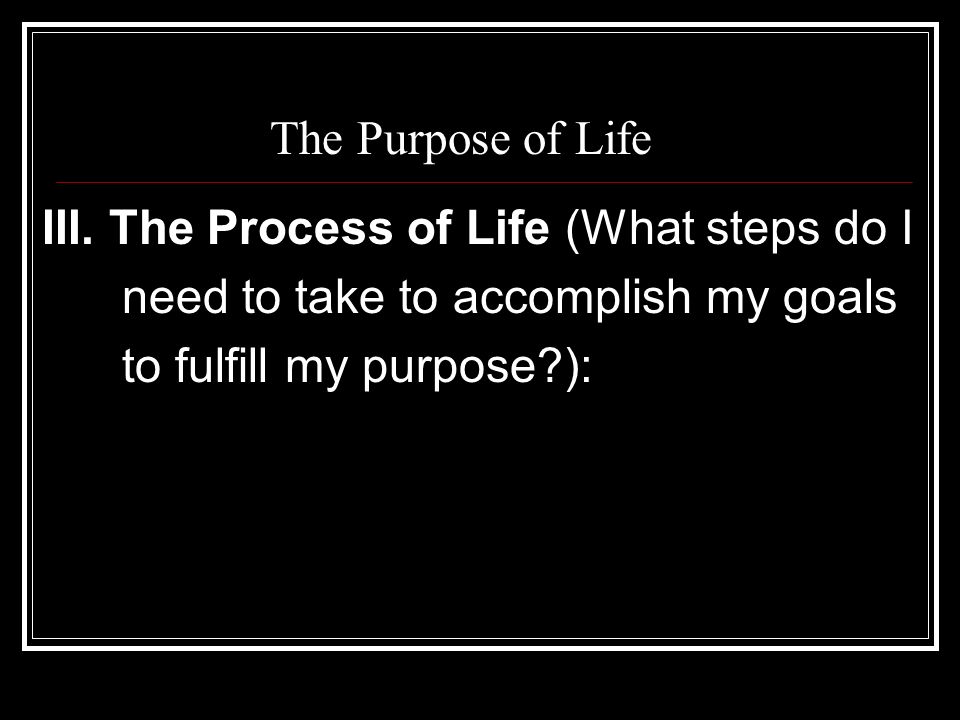 The Purpose of Life

III. The Process of Life (What steps do I need to take to accomplish my goals to fulfill my purpose?):